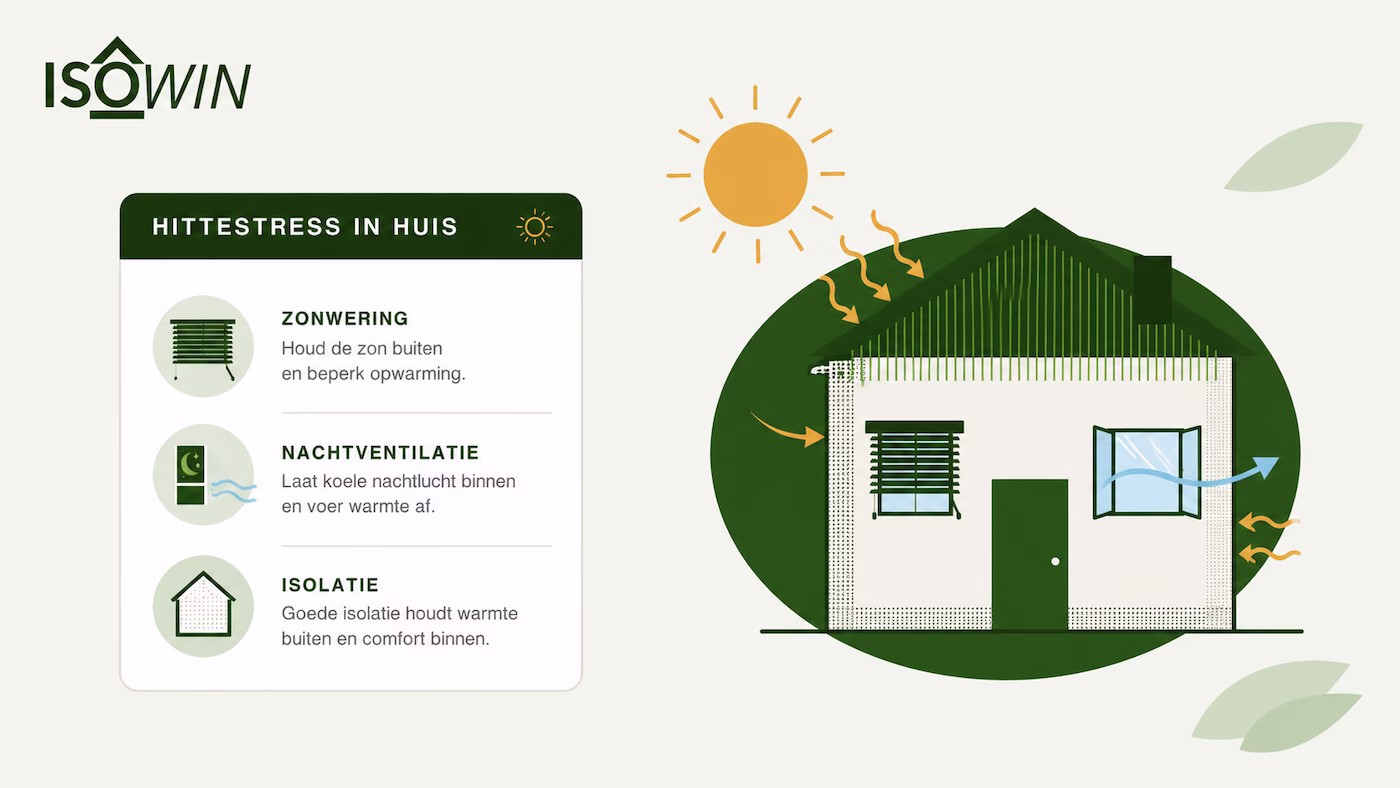 ISOWIN

HITTESTRESS IN HUIS

ZONWERING
Houd de zon buiten en beperk opwarming.

NACHTVENTILATIE
Laat koele nachtlucht binnen en voer warmte af.

ISOLATIE
Goede isolatie houdt warmte buiten en comfort binnen.